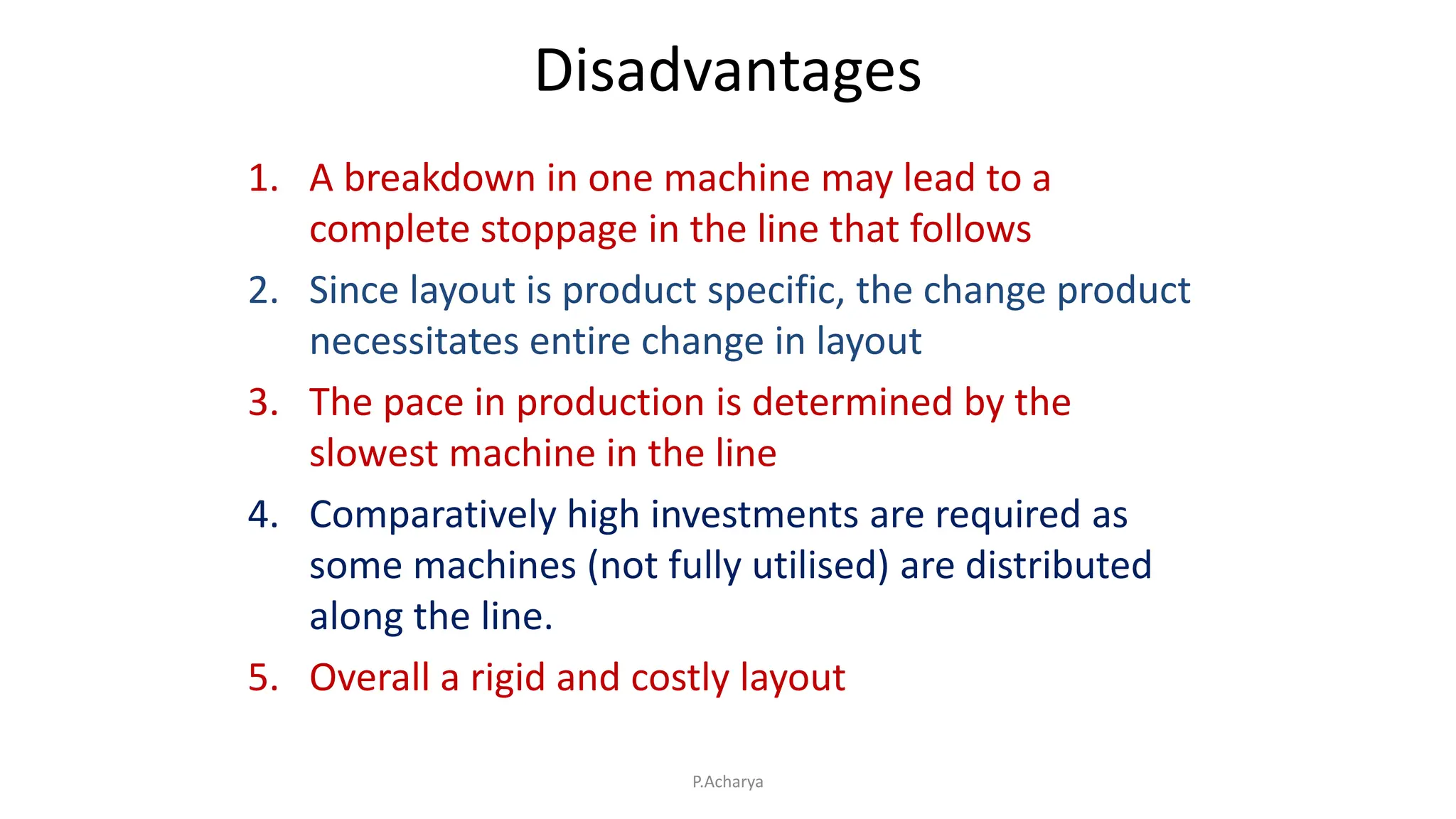 Disadvantages

1. A breakdown in one machine may lead to a complete stoppage in the line that follows
2. Since layout is product specific, the change product necessitates entire change in layout
3. The pace in production is determined by the slowest machine in the line
4. Comparatively high investments are required as some machines (not fully utilised) are distributed along the line.
5. Overall a rigid and costly layout

P.Acharya